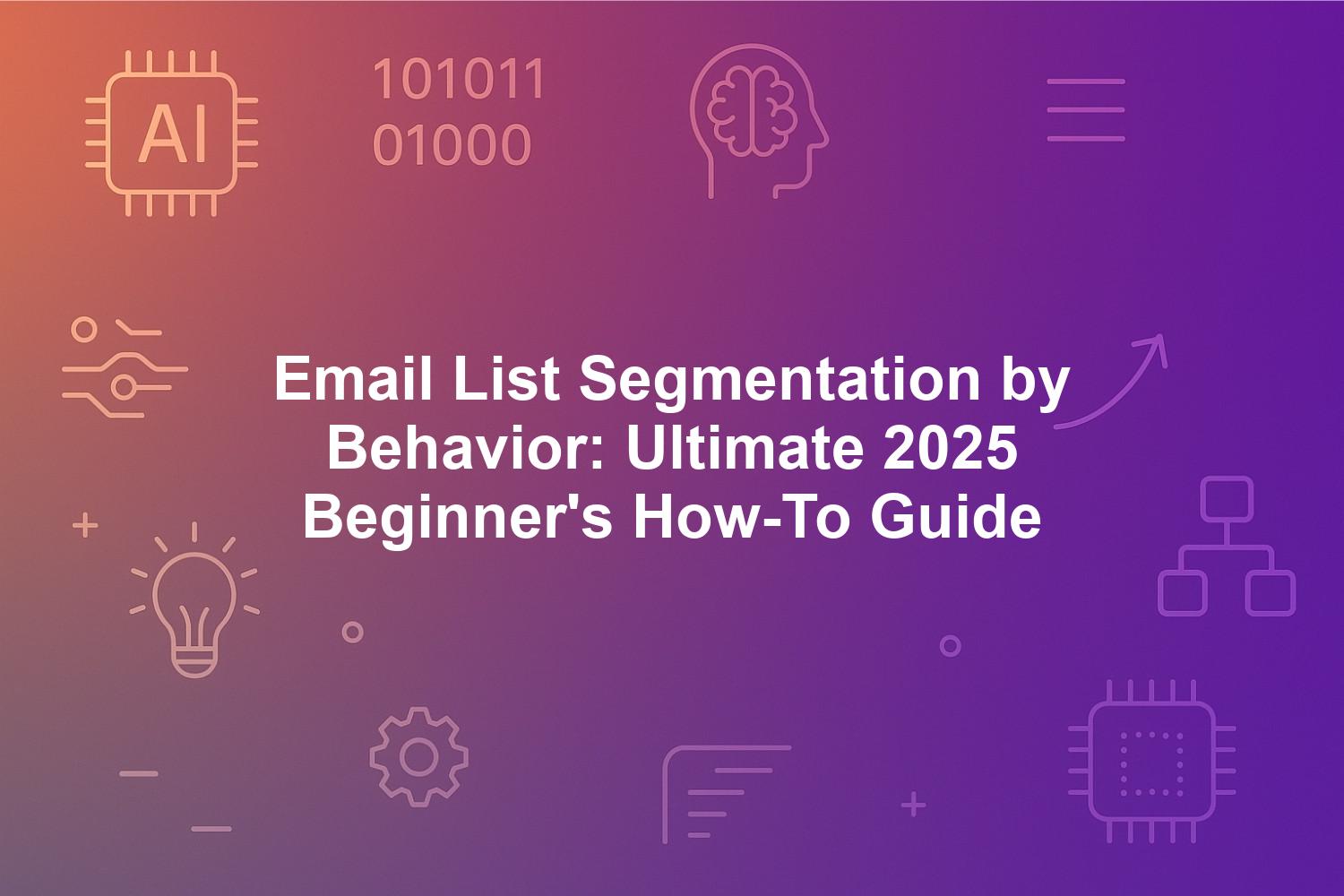 AI

101011
01000

Email List Segmentation by Behavior: Ultimate 2025 Beginner's How-To Guide